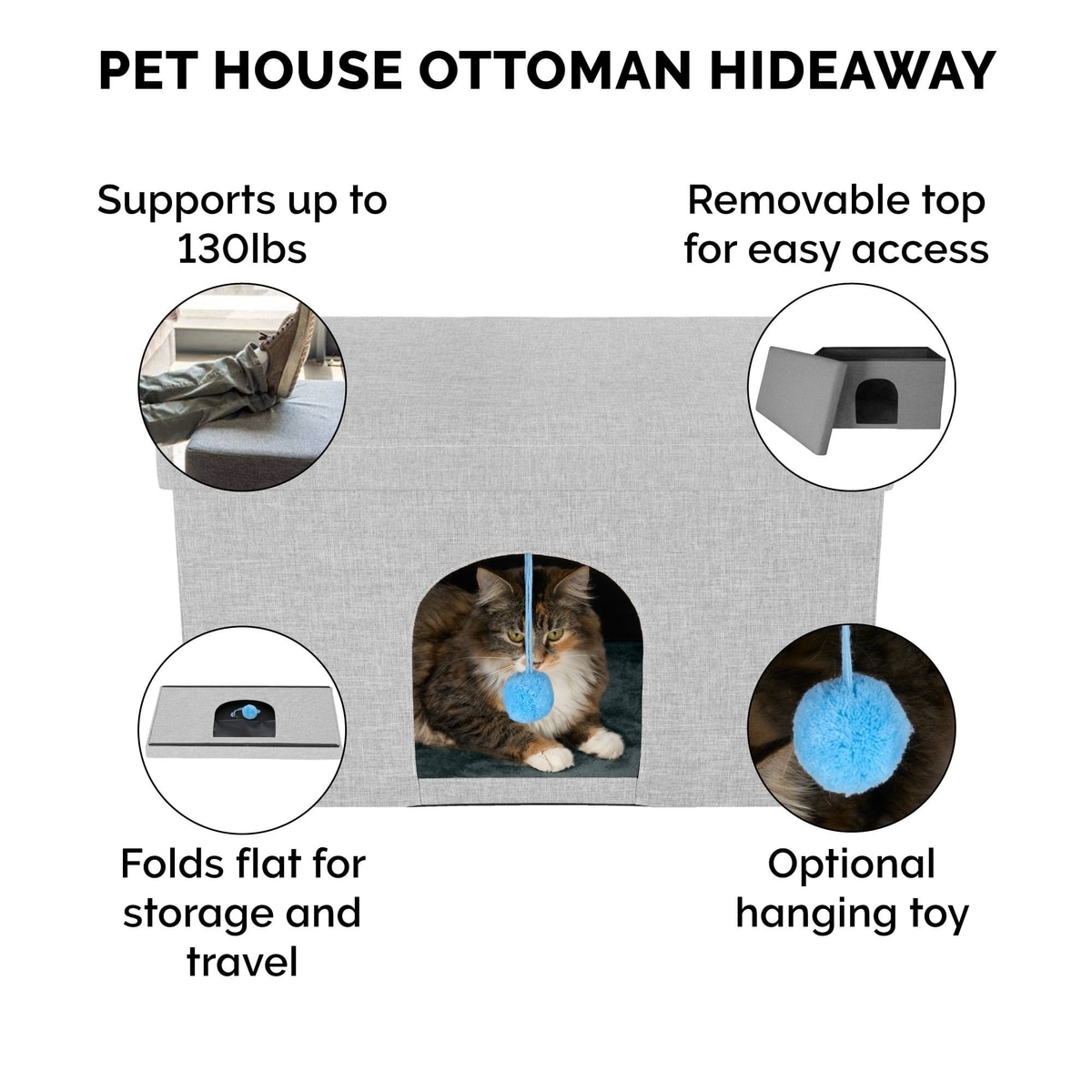 PET HOUSE OTTOMAN HIDEAWAY

Supports up to 130lbs

Removable top for easy access

Folds flat for storage and travel

Optional hanging toy